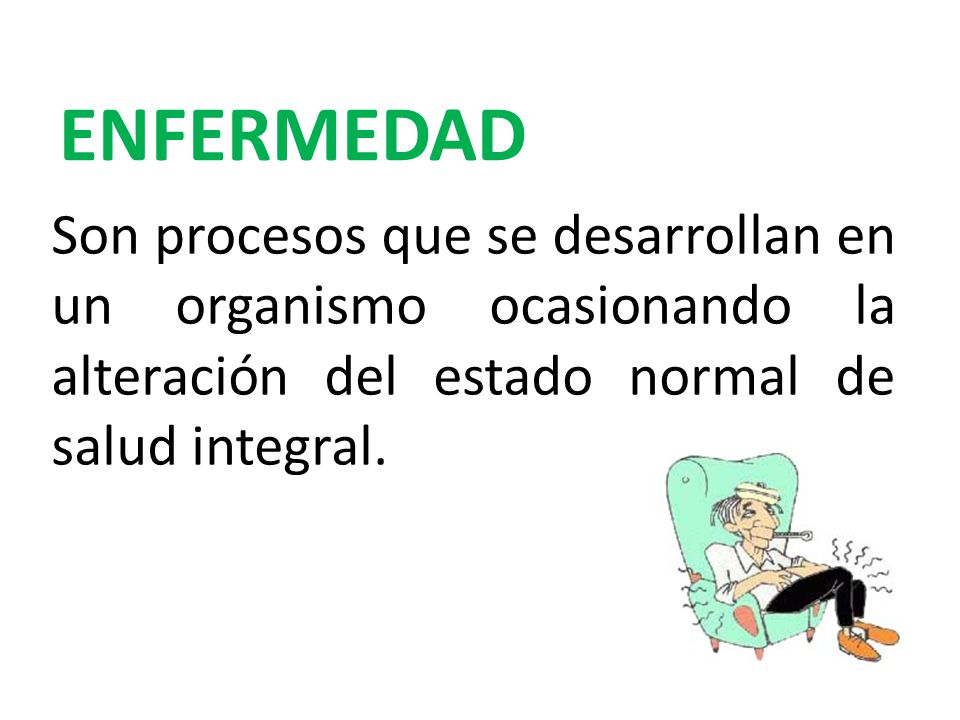 ENFERMEDAD

Son procesos que se desarrollan en un organismo ocasionando la alteración del estado normal de salud integral.